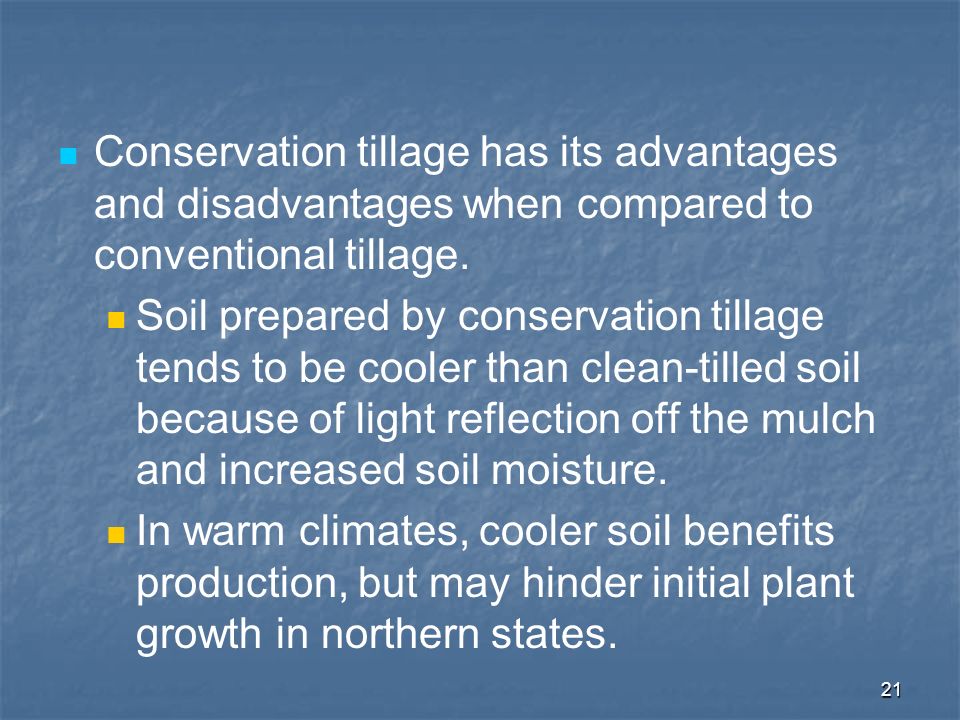 Conservation tillage has its advantages and disadvantages when compared to conventional tillage.

Soil prepared by conservation tillage tends to be cooler than clean-tilled soil because of light reflection off the mulch and increased soil moisture.

In warm climates, cooler soil benefits production, but may hinder initial plant growth in northern states.

21